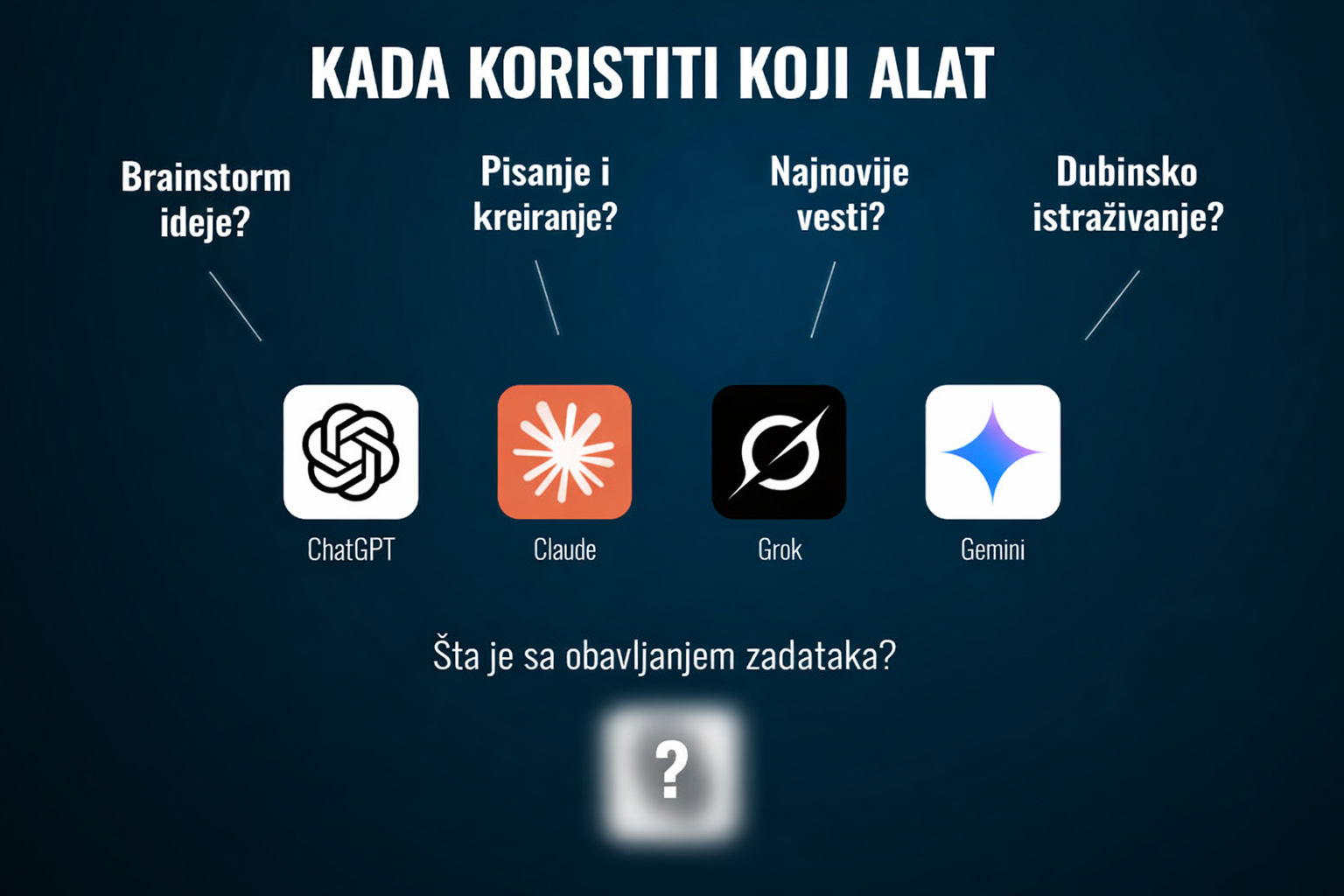 KADA KORISTITI KOJI ALAT

Brainstorm ideje?

Pisanje i kreiranje?

Najnovije vesti?

Dubinsko istraživanje?

ChatGPT

Claude

Grok

Gemini

Šta je sa obavljanjem zadataka?

?